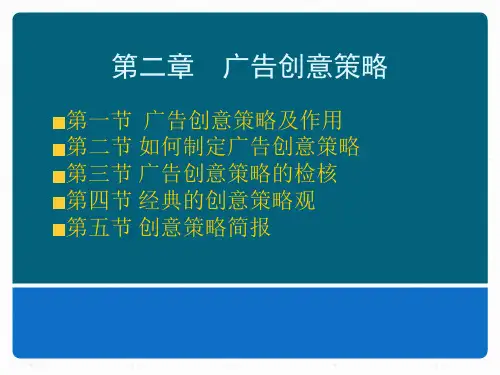 第二章　广告创意策略

■第一节 广告创意策略及作用
■第二节 如何制定广告创意策略
■第三节 广告创意策略的检核
■第四节 经典的创意策略观
■第五节 创意策略简报